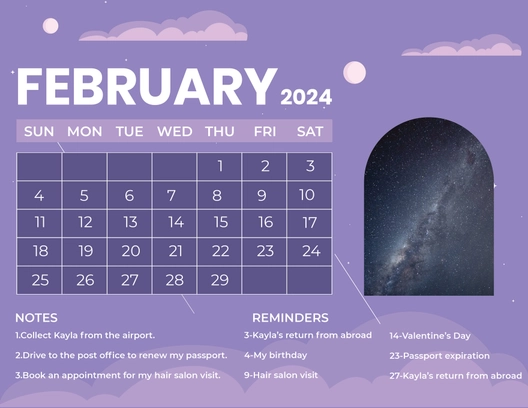 FEBRUARY 2024

| SUN | MON | TUE | WED | THU | FRI | SAT |
|---|---|---|---|---|---|---|
| | | | | 1 | 2 | 3 |
| 4 | 5 | 6 | 7 | 8 | 9 | 10 |
| 11 | 12 | 13 | 14 | 15 | 16 | 17 |
| 18 | 19 | 20 | 21 | 22 | 23 | 24 |
| 25 | 26 | 27 | 28 | 29 | | |

NOTES

1.Collect Kayla from the airport.

2.Drive to the post office to renew my passport.

3.Book an appointment for my hair salon visit.

REMINDERS

3-Kayla's return from abroad

4-My birthday

9-Hair salon visit

14-Valentine's Day

23-Passport expiration

27-Kayla's return from abroad